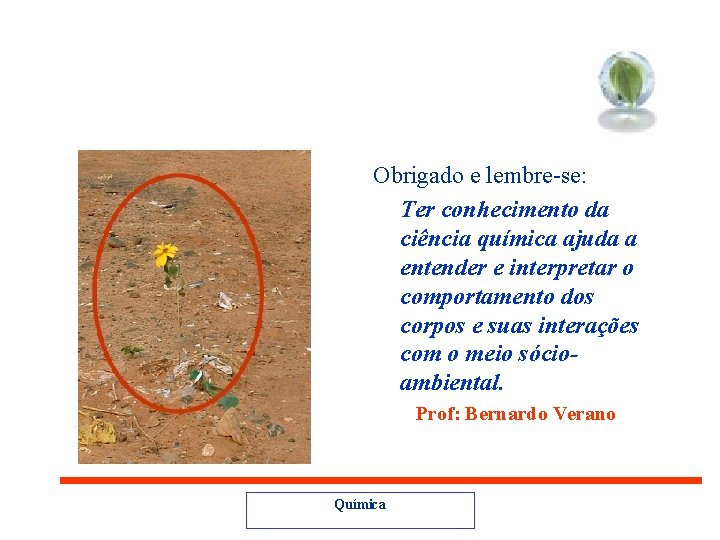 Obrigado e lembre-se:

Ter conhecimento da ciência química ajuda a entender e interpretar o comportamento dos corpos e suas interações com o meio sócio-ambiental.

Prof: Bernardo Verano

Química